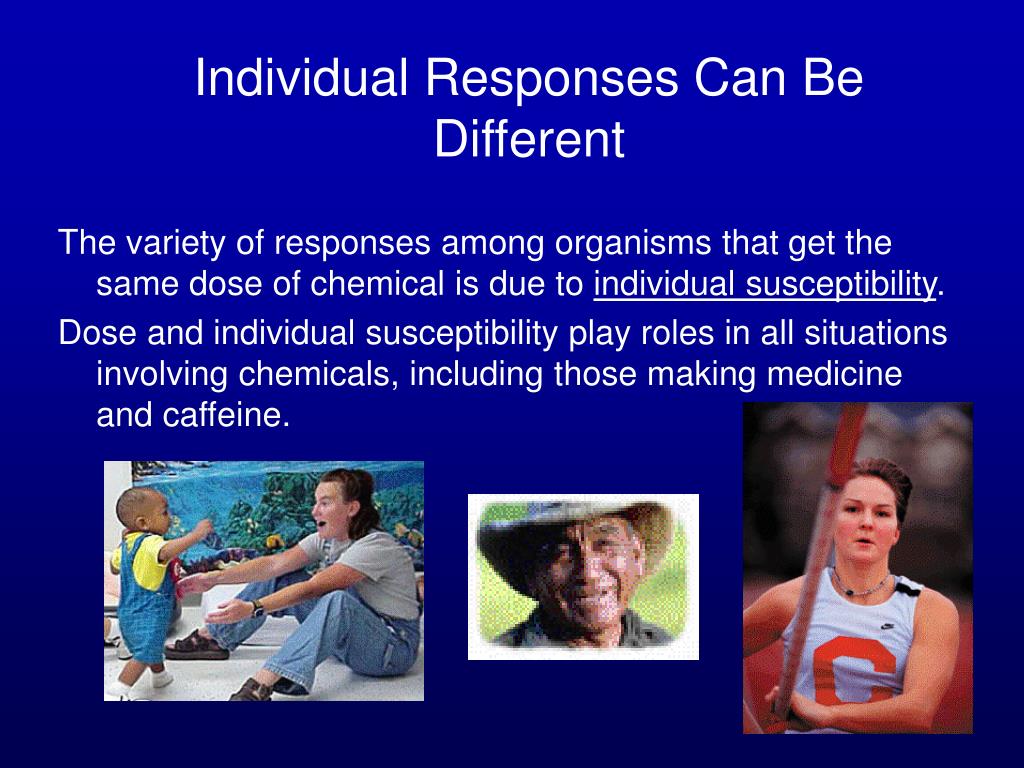 Individual Responses Can Be Different

The variety of responses among organisms that get the same dose of chemical is due to individual susceptibility.

Dose and individual susceptibility play roles in all situations involving chemicals, including those making medicine and caffeine.